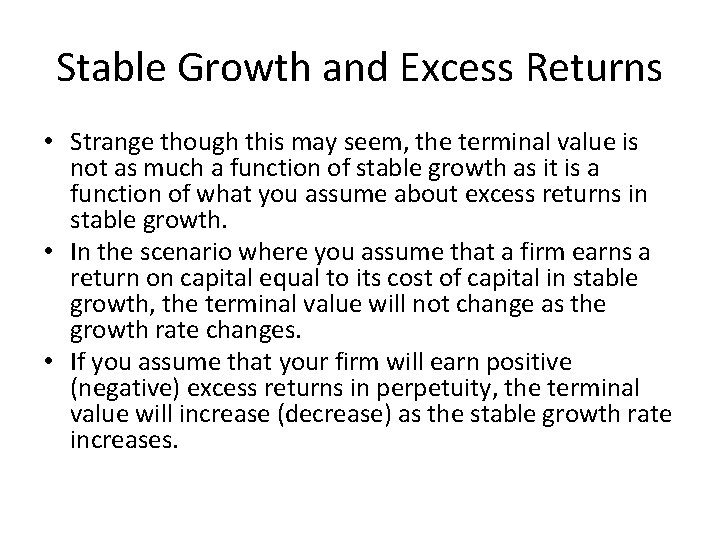 Stable Growth and Excess Returns

• Strange though this may seem, the terminal value is not as much a function of stable growth as it is a function of what you assume about excess returns in stable growth.
• In the scenario where you assume that a firm earns a return on capital equal to its cost of capital in stable growth, the terminal value will not change as the growth rate changes.
• If you assume that your firm will earn positive (negative) excess returns in perpetuity, the terminal value will increase (decrease) as the stable growth rate increases.